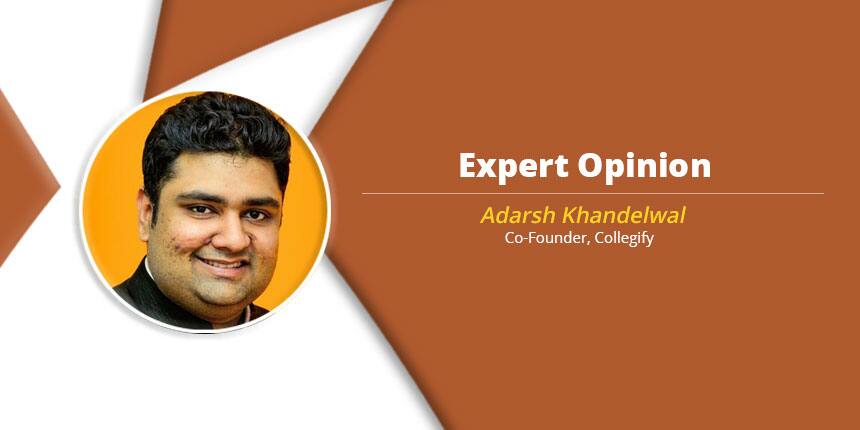 Expert Opinion

Adarsh Khandelwal
Co-Founder, Collegify